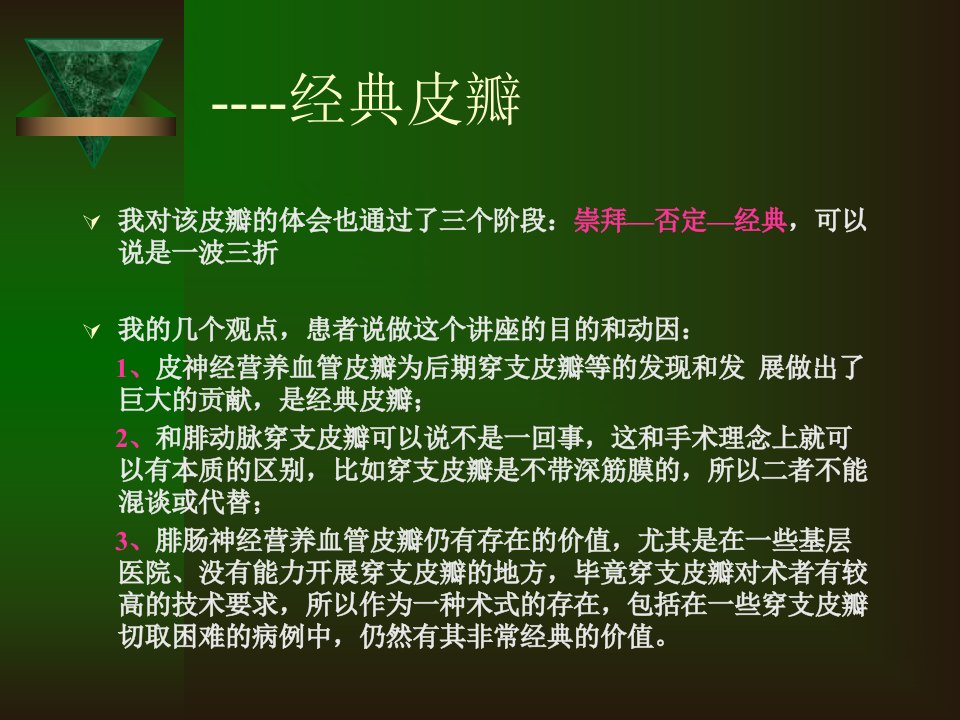 ----经典皮瓣

我对该皮瓣的体会也通过了三个阶段：崇拜—否定—经典，可以说是一波三折

我的几个观点，患者说做这个讲座的目的和动因：
1、皮神经营养血管皮瓣为后期穿支皮瓣等的发现和发 展做出了巨大的贡献，是经典皮瓣；
2、和腓动脉穿支皮瓣可以说不是一回事，这和手术理念上就可以有本质的区别，比如穿支皮瓣是不带深筋膜的，所以二者不能混谈或代替；
3、腓肠神经营养血管皮瓣仍有存在的价值，尤其是在一些基层医院、没有能力开展穿支皮瓣的地方，毕竟穿支皮瓣对术者有较高的技术要求，所以作为一种术式的存在，包括在一些穿支皮瓣切取困难的病例中，仍然有其非常经典的价值。